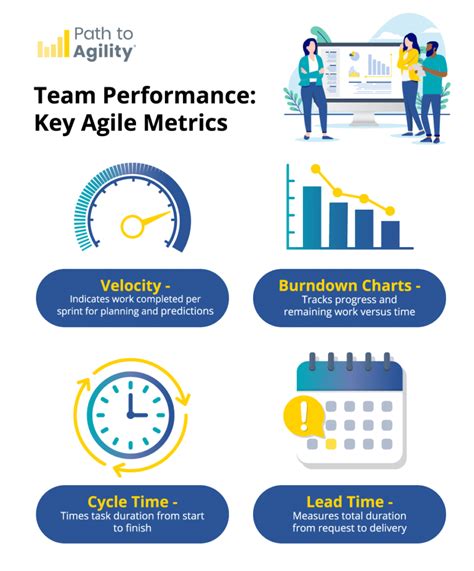 Path to Agility

Team Performance: Key Agile Metrics

Velocity -
Indicates work completed per sprint for planning and predictions

Burndown Charts -
Tracks progress and remaining work versus time

Cycle Time -
Times task duration from start to finish

Lead Time -
Measures total duration from request to delivery